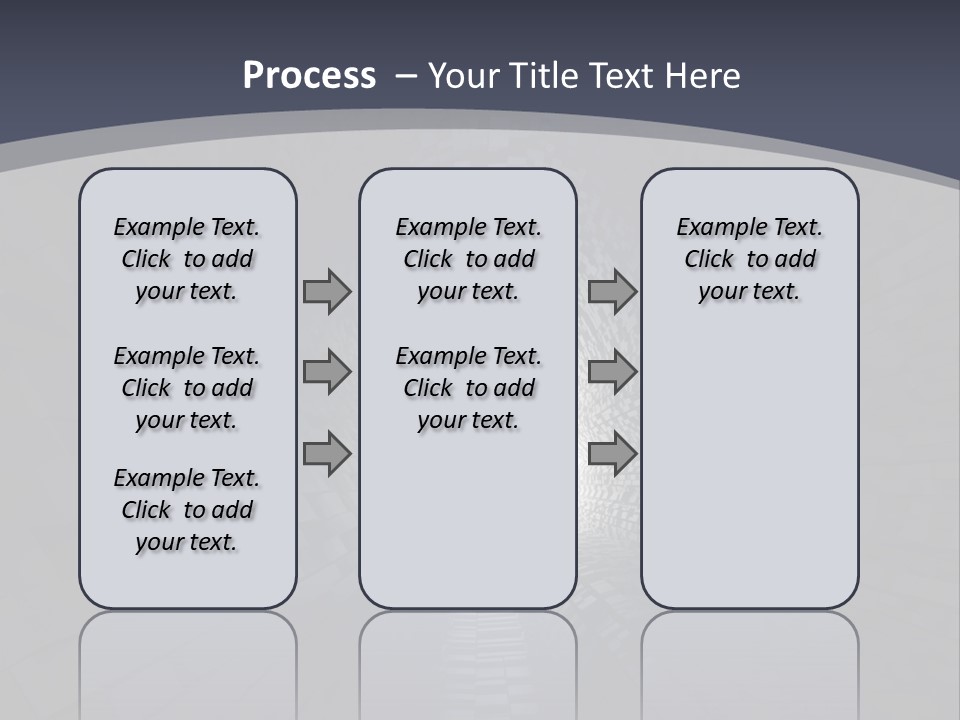 Process – Your Title Text Here

Example Text. Click to add your text.

Example Text. Click to add your text.

Example Text. Click to add your text.

Example Text. Click to add your text.

Example Text. Click to add your text.

Example Text. Click to add your text.